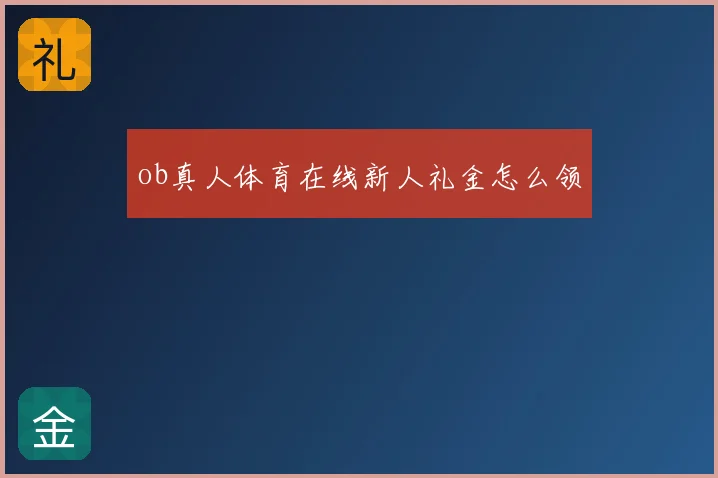 礼

ob真人体育在线新人礼金怎么领

金